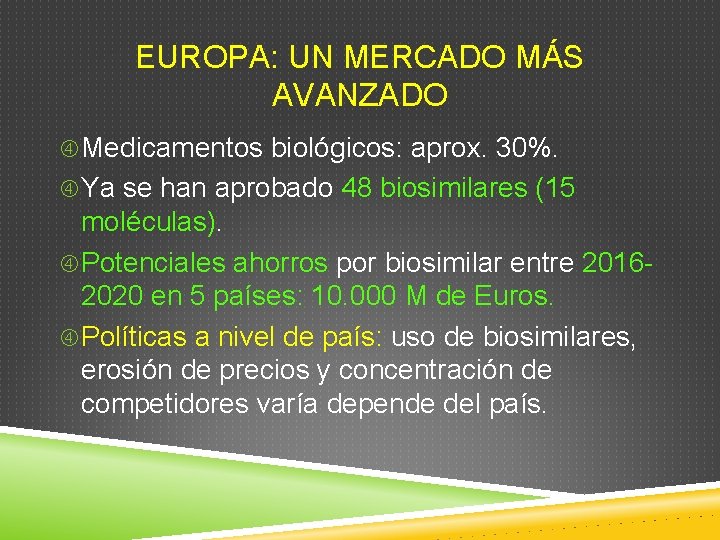 EUROPA: UN MERCADO MÁS AVANZADO

Medicamentos biológicos: aprox. 30%.

Ya se han aprobado 48 biosimilares (15 moléculas).

Potenciales ahorros por biosimilar entre 2016-2020 en 5 países: 10.000 M de Euros.

Políticas a nivel de país: uso de biosimilares, erosión de precios y concentración de competidores varía depende del país.